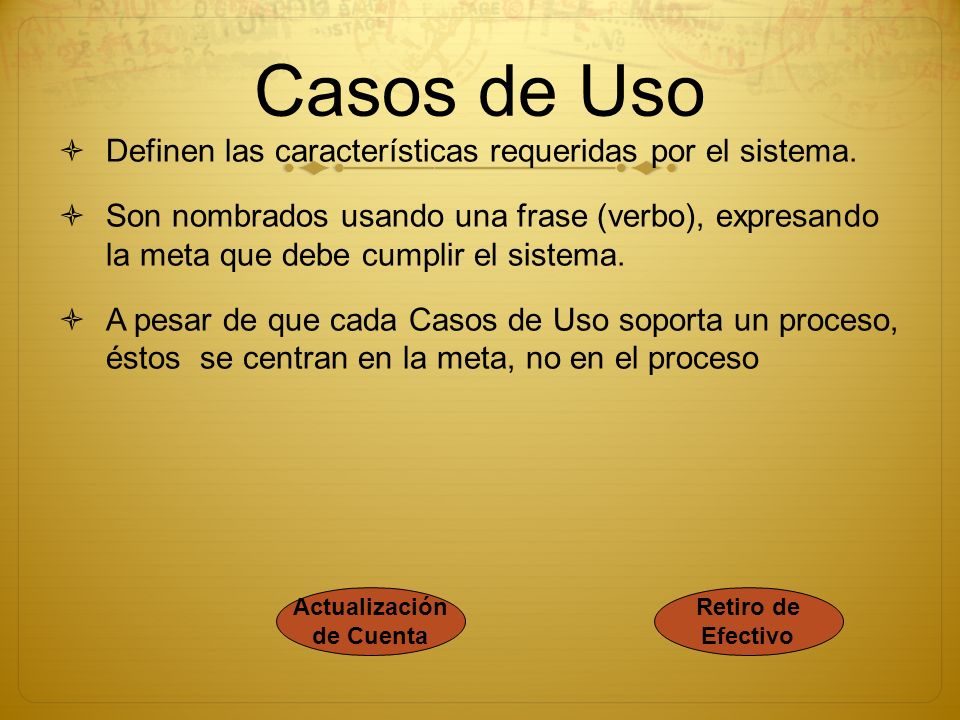 Casos de Uso

Definen las características requeridas por el sistema.

Son nombrados usando una frase (verbo), expresando la meta que debe cumplir el sistema.

A pesar de que cada Casos de Uso soporta un proceso, éstos se centran en la meta, no en el proceso

Actualización de Cuenta

Retiro de Efectivo